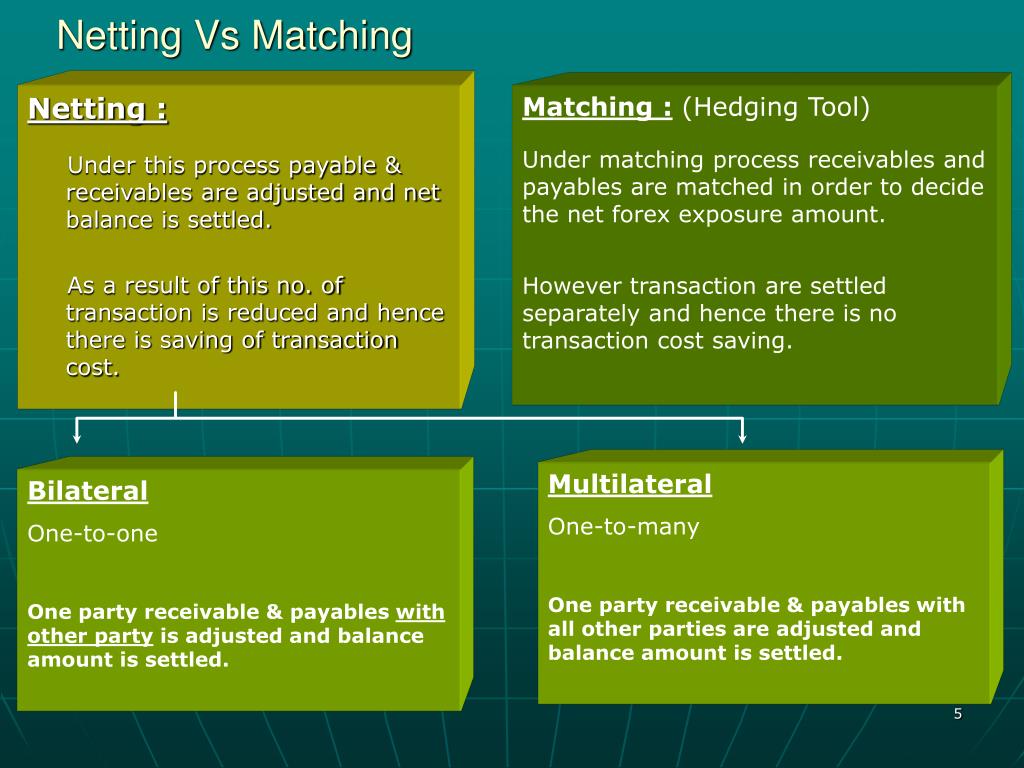 Netting Vs Matching

Netting :

Under this process payable & receivables are adjusted and net balance is settled.

As a result of this no. of transaction is reduced and hence there is saving of transaction cost.

Matching : (Hedging Tool)

Under matching process receivables and payables are matched in order to decide the net forex exposure amount.

However transaction are settled separately and hence there is no transaction cost saving.

Bilateral

One-to-one

One party receivable & payables with other party is adjusted and balance amount is settled.

Multilateral

One-to-many

One party receivable & payables with all other parties are adjusted and balance amount is settled.

5